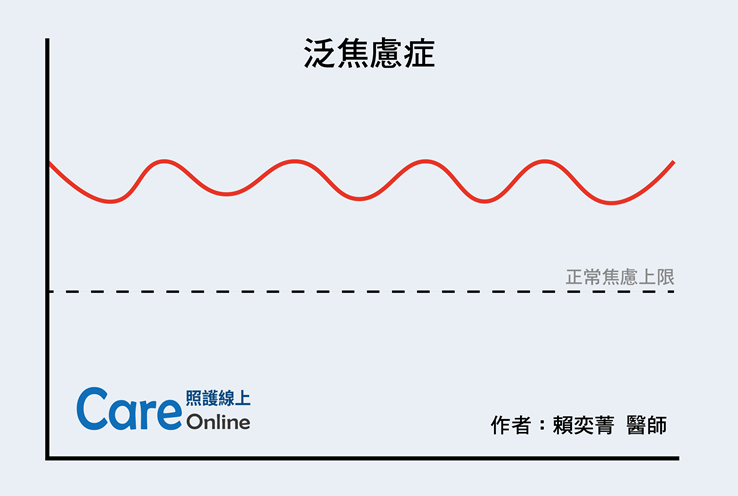 泛焦慮症

正常焦慮上限

Care 照護線上 Online

作者：賴奕菁 醫師